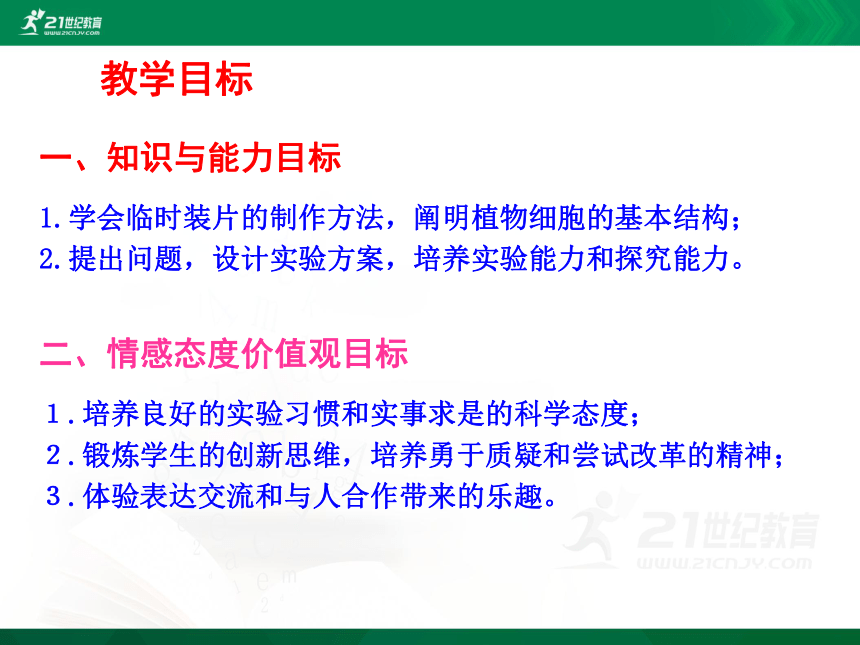 21世纪教育
WWW.21CNJY.COM

教学目标

一、知识与能力目标

1.学会临时装片的制作方法，阐明植物细胞的基本结构；
2.提出问题，设计实验方案，培养实验能力和探究能力。

二、情感态度价值观目标

1．培养良好的实验习惯和实事求是的科学态度；
2．锻炼学生的创新思维，培养勇于质疑和尝试改革的精神；
3．体验表达交流和与人合作带来的乐趣。

21世纪教育
WWW.21CNJY.COM